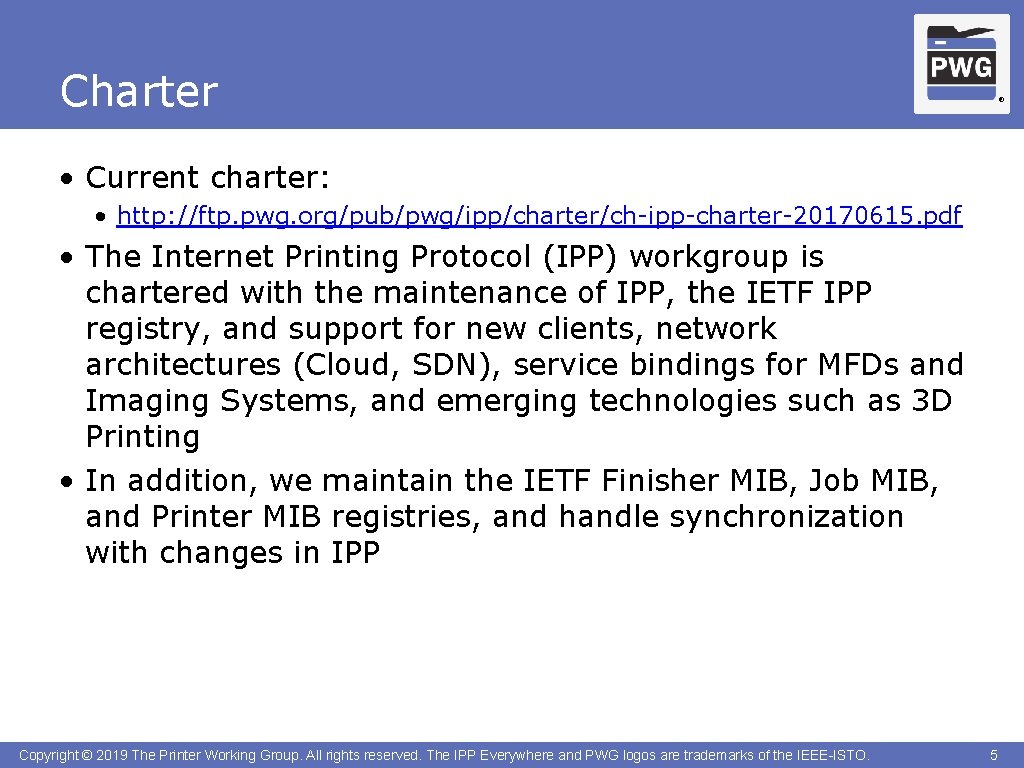 Charter

PWG
®

• Current charter:
  • http://ftp.pwg.org/pub/pwg/ipp/charter/ch-ipp-charter-20170615.pdf
• The Internet Printing Protocol (IPP) workgroup is chartered with the maintenance of IPP, the IETF IPP registry, and support for new clients, network architectures (Cloud, SDN), service bindings for MFDs and Imaging Systems, and emerging technologies such as 3D Printing
• In addition, we maintain the IETF Finisher MIB, Job MIB, and Printer MIB registries, and handle synchronization with changes in IPP

Copyright © 2019 The Printer Working Group. All rights reserved. The IPP Everywhere and PWG logos are trademarks of the IEEE-ISTO.

5